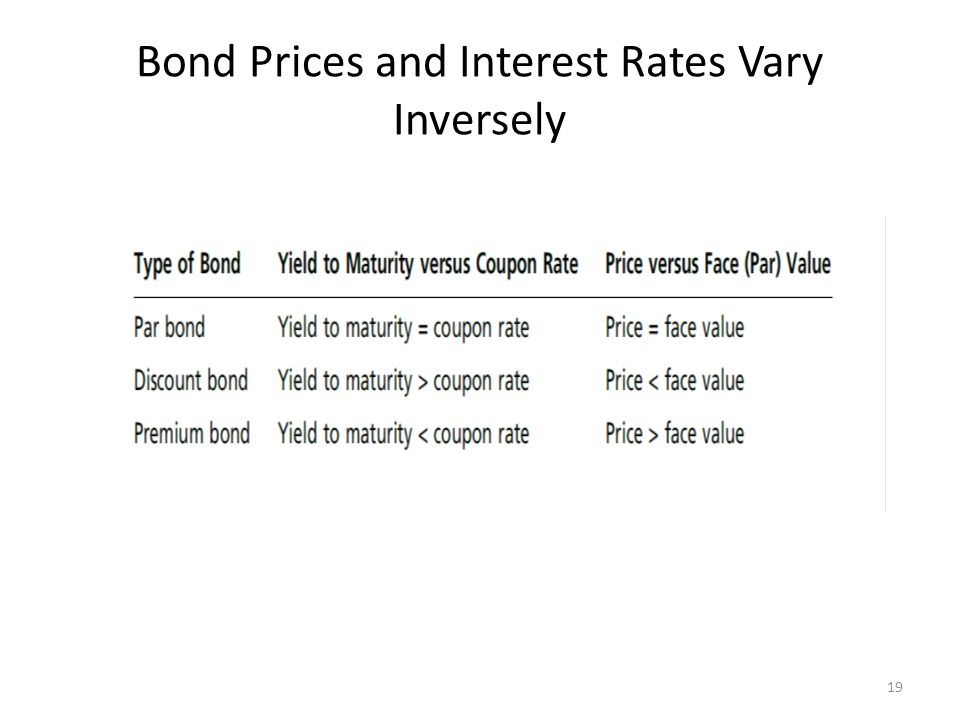 Bond Prices and Interest Rates Vary Inversely

| Type of Bond | Yield to Maturity versus Coupon Rate | Price versus Face (Par) Value |
|---|---|---|
| Par bond | Yield to maturity = coupon rate | Price = face value |
| Discount bond | Yield to maturity > coupon rate | Price < face value |
| Premium bond | Yield to maturity < coupon rate | Price > face value |

19